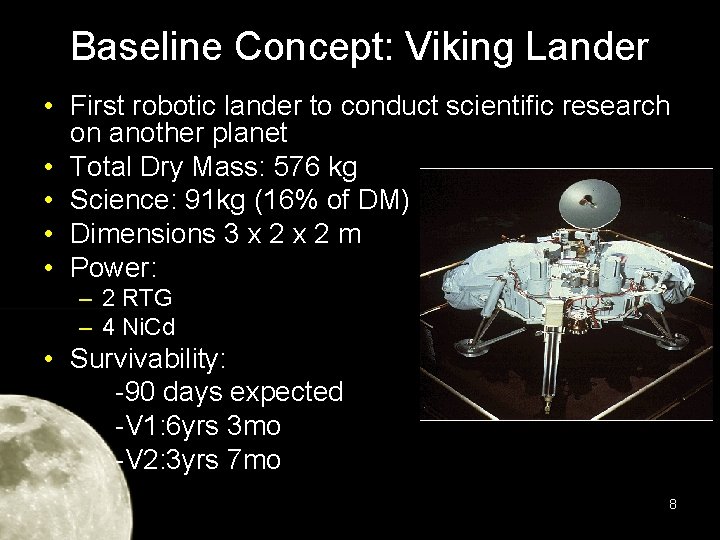 Baseline Concept: Viking Lander

• First robotic lander to conduct scientific research on another planet
• Total Dry Mass: 576 kg
• Science: 91kg (16% of DM)
• Dimensions 3 x 2 x 2 m
• Power:
– 2 RTG
– 4 NiCd
• Survivability:
-90 days expected
-V1:6yrs 3mo
-V2:3yrs 7mo

8